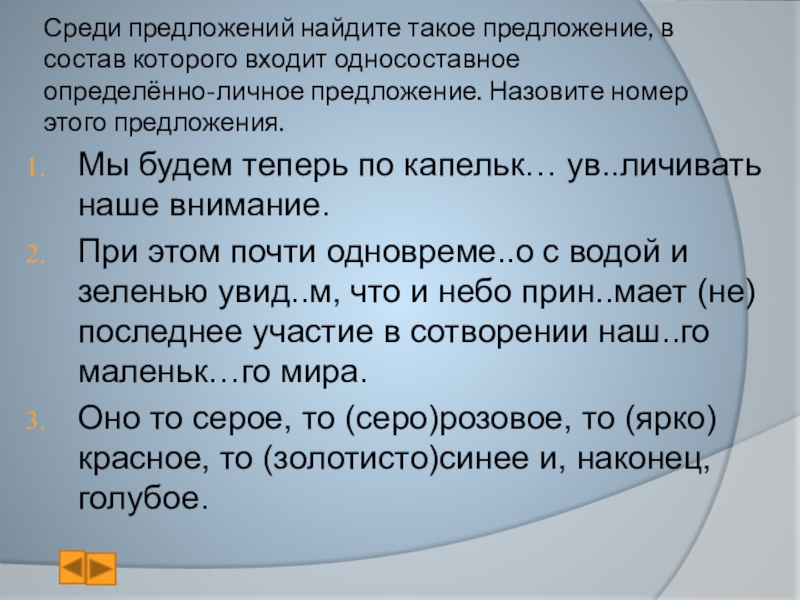 Среди предложений найдите такое предложение, в состав которого входит односоставное определённо-личное предложение. Назовите номер этого предложения.

1. Мы будем теперь по капельк… ув..личивать наше внимание.
2. При этом почти одновреме..о с водой и зеленью увид..м, что и небо прин..мает (не) последнее участие в сотворении наш..го маленьк…го мира.
3. Оно то серое, то (серо)розовое, то (ярко) красное, то (золотисто)синее и, наконец, голубое.